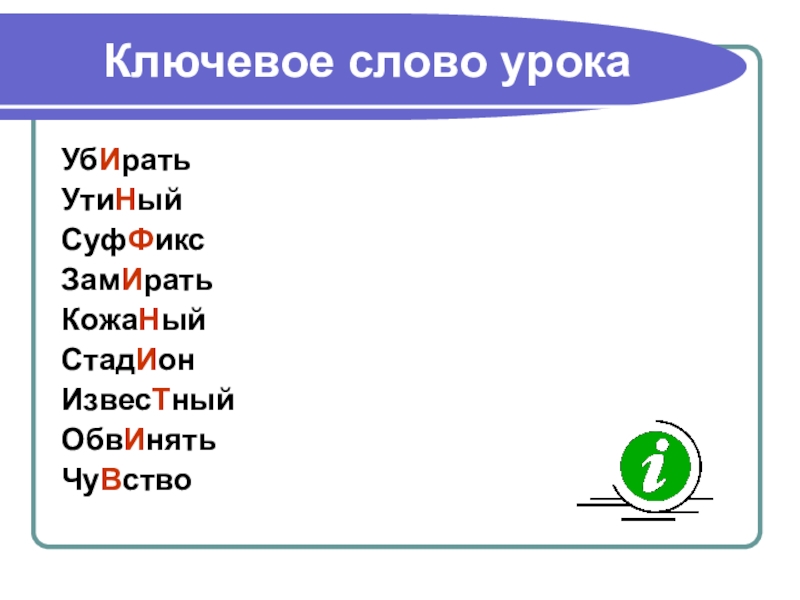 Ключевое слово урока

УбИрать
УтиНый
СуфФикс
ЗамИрать
КожаНый
СтадИон
ИзвесТный
ОбвИнять
ЧуВство

i